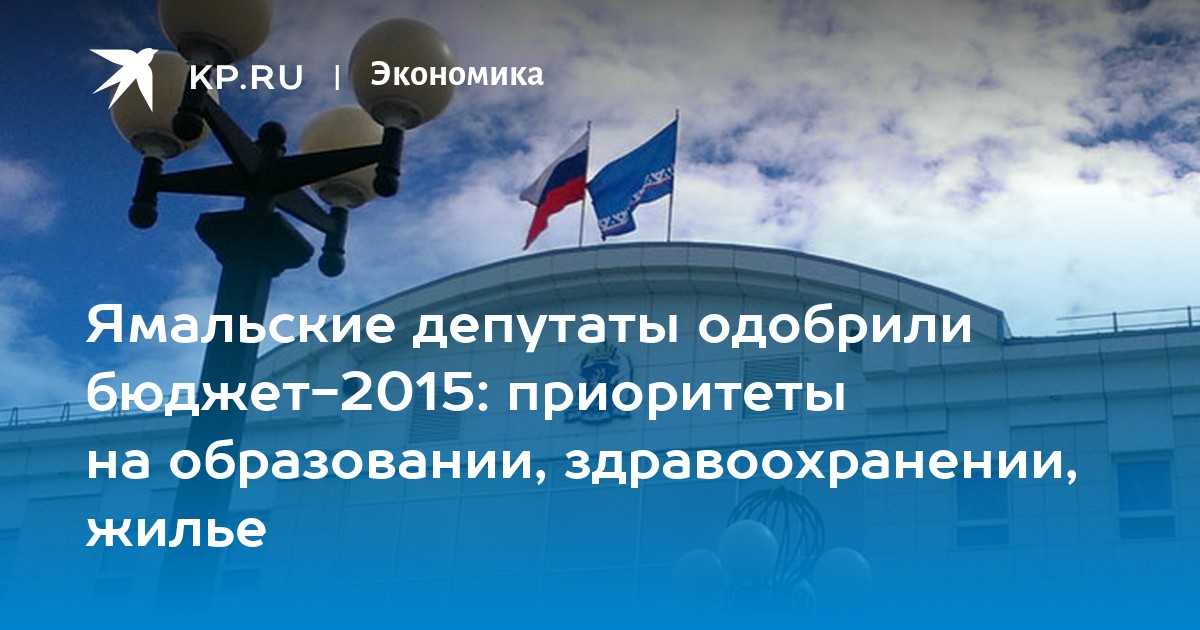 KP.RU | Экономика

Ямальские депутаты одобрили бюджет-2015: приоритеты на образовании, здравоохранении, жилье